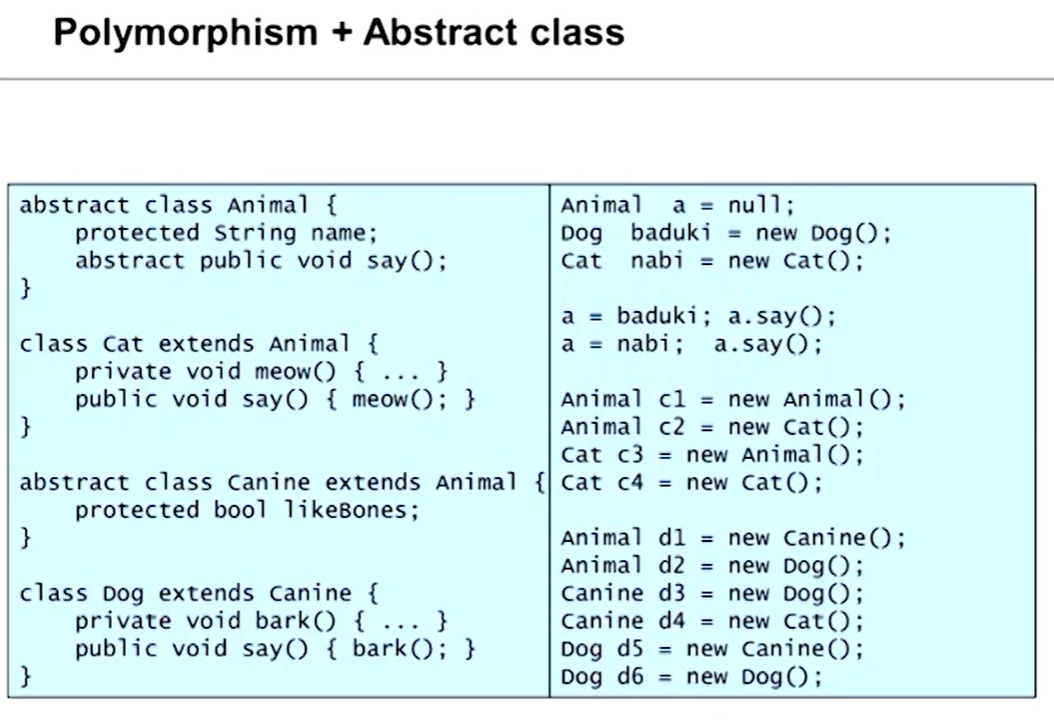 Polymorphism + Abstract class

abstract class Animal {
protected String name;
abstract public void say();
}

class Cat extends Animal {
private void meow() { ... }
public void say() { meow(); }
}

abstract class Canine extends Animal {
protected bool likeBones;
}

class Dog extends Canine {
private void bark() { ... }
public void say() { bark(); }
}

Animal a = null;
Dog baduki = new Dog();
Cat nabi = new Cat();

a = baduki; a.say();
a = nabi; a.say();

Animal c1 = new Animal();
Animal c2 = new Cat();
Cat c3 = new Animal();
Cat c4 = new Cat();

Animal d1 = new Canine();
Animal d2 = new Dog();
Canine d3 = new Dog();
Canine d4 = new Cat();
Dog d5 = new Canine();
Dog d6 = new Dog();